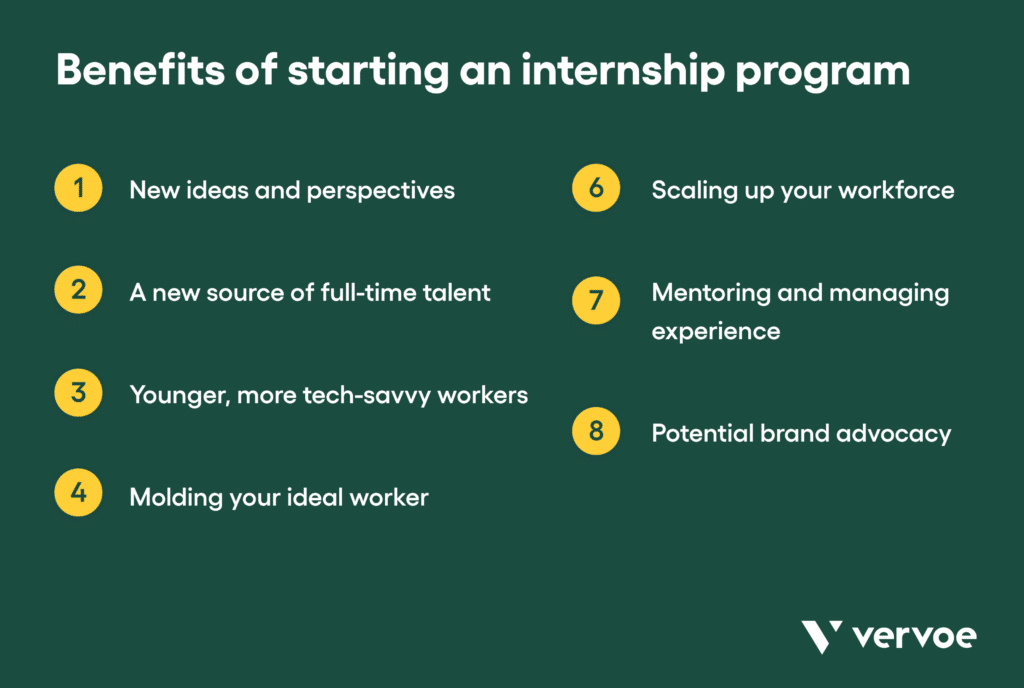 Benefits of starting an internship program

1 New ideas and perspectives

2 A new source of full-time talent

3 Younger, more tech-savvy workers

4 Molding your ideal worker

6 Scaling up your workforce

7 Mentoring and managing experience

8 Potential brand advocacy

vervoe